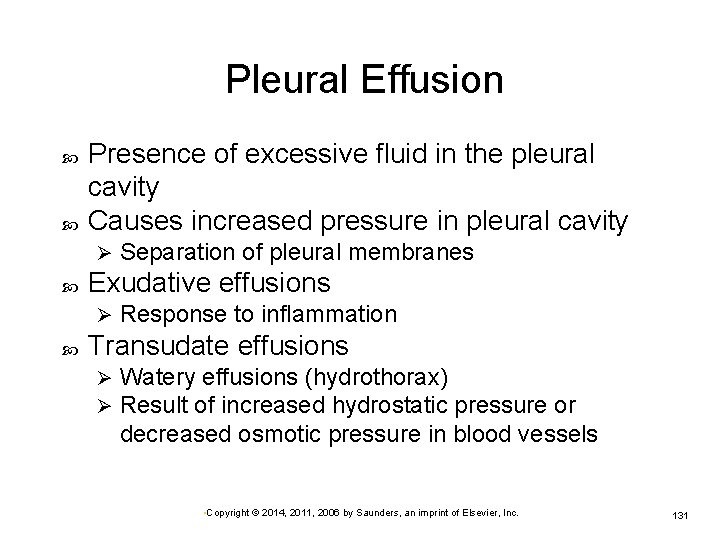 Pleural Effusion

Presence of excessive fluid in the pleural cavity

Causes increased pressure in pleural cavity

Separation of pleural membranes

Exudative effusions

Response to inflammation

Transudate effusions

Watery effusions (hydrothorax)

Result of increased hydrostatic pressure or decreased osmotic pressure in blood vessels

Copyright © 2014, 2011, 2006 by Saunders, an imprint of Elsevier, Inc.

131